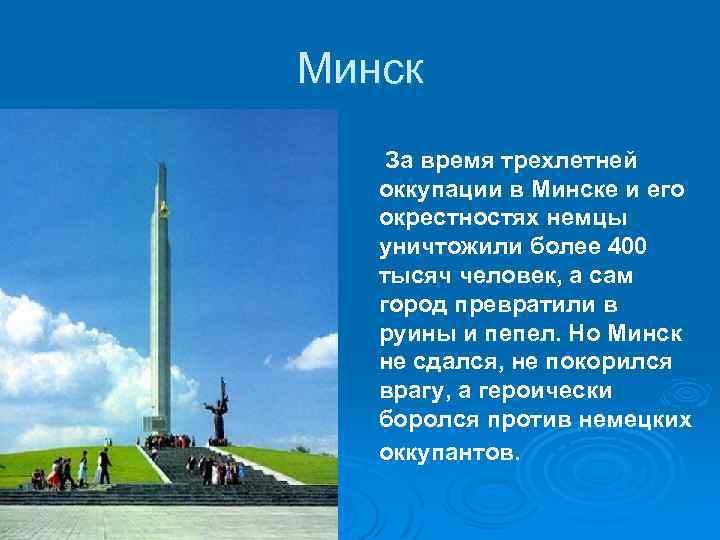 Минск

За время трехлетней оккупации в Минске и его окрестностях немцы уничтожили более 400 тысяч человек, а сам город превратили в руины и пепел. Но Минск не сдался, не покорился врагу, а героически боролся против немецких оккупантов.